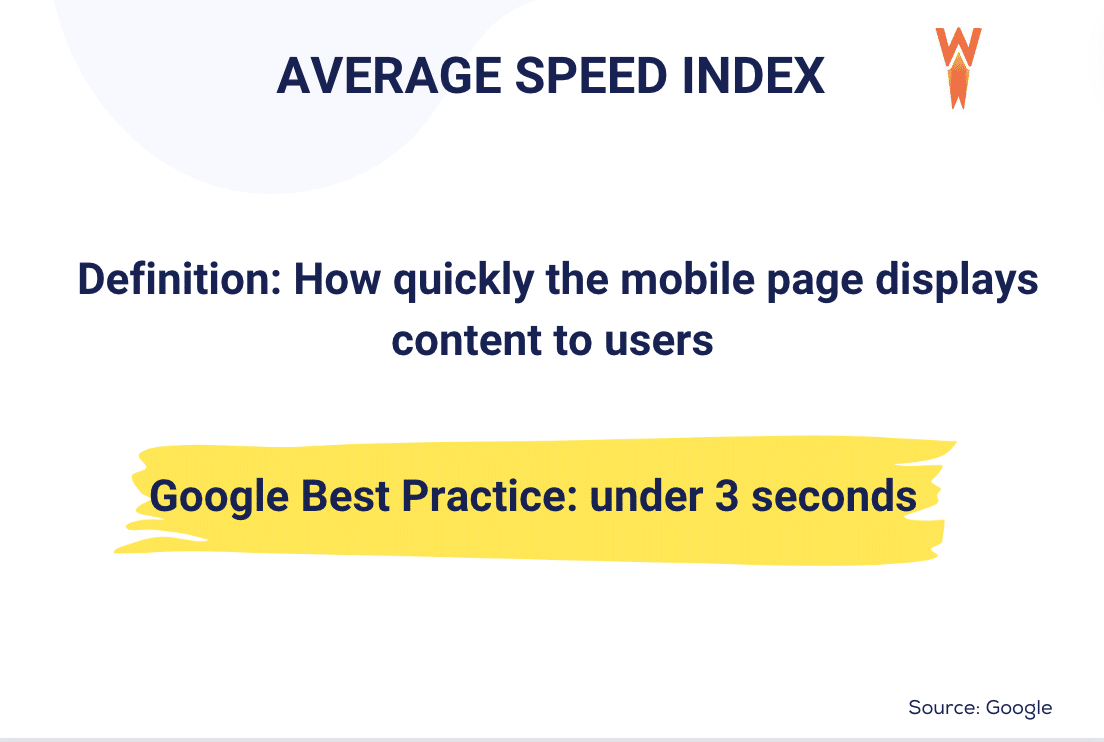 AVERAGE SPEED INDEX

W

Definition: How quickly the mobile page displays content to users

Google Best Practice: under 3 seconds

Source: Google